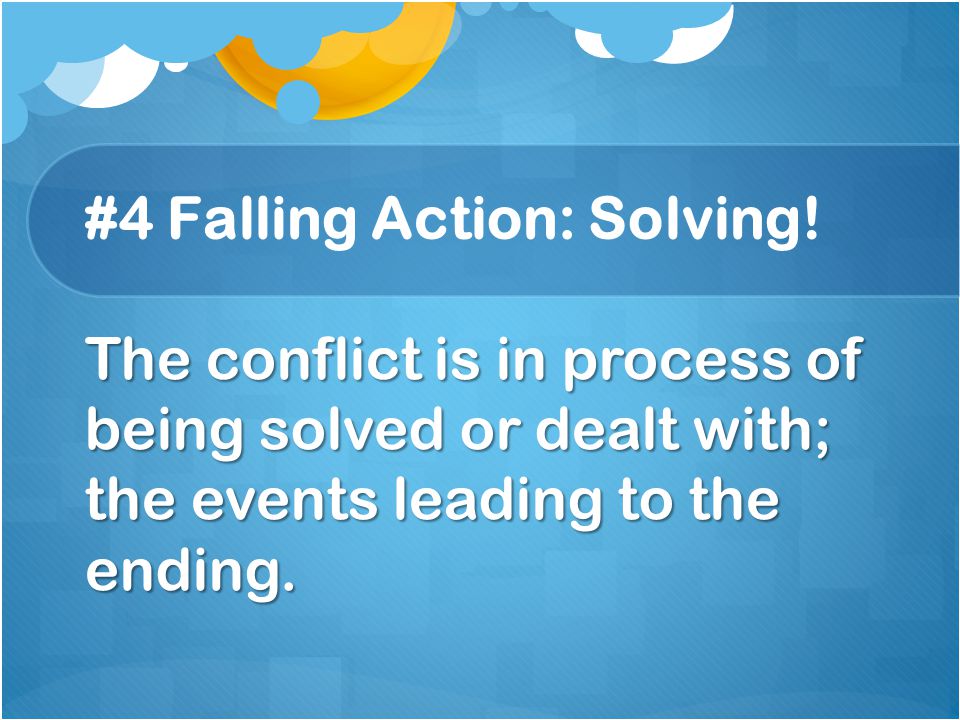 #4 Falling Action: Solving!

The conflict is in process of being solved or dealt with; the events leading to the ending.